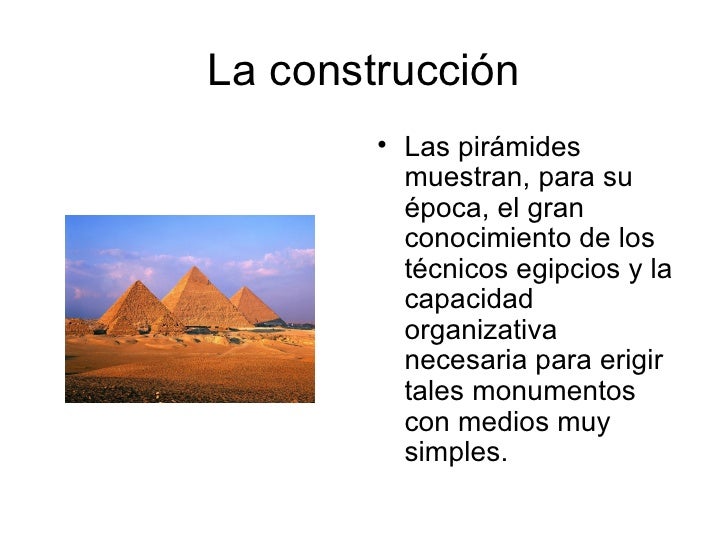 La construcción

• Las pirámides muestran, para su época, el gran conocimiento de los técnicos egipcios y la capacidad organizativa necesaria para erigir tales monumentos con medios muy simples.